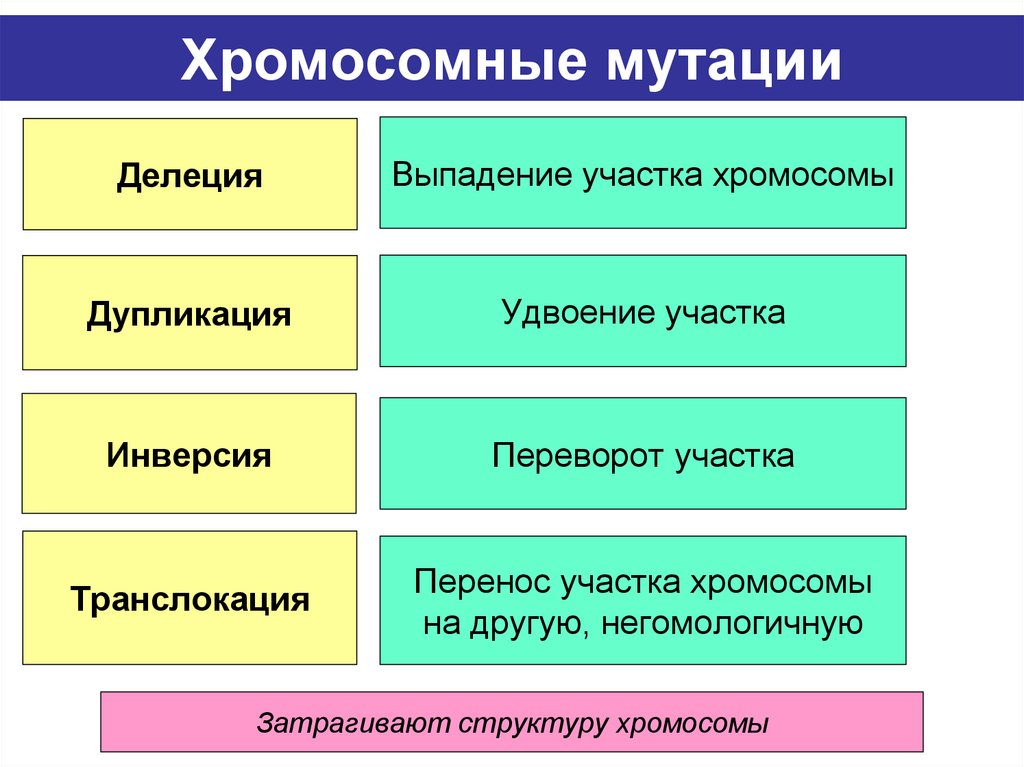 Хромосомные мутации

Делеция

Выпадение участка хромосомы

Дупликация

Удвоение участка

Инверсия

Переворот участка

Транслокация

Перенос участка хромосомы на другую, негомологичную

Затрагивают структуру хромосомы